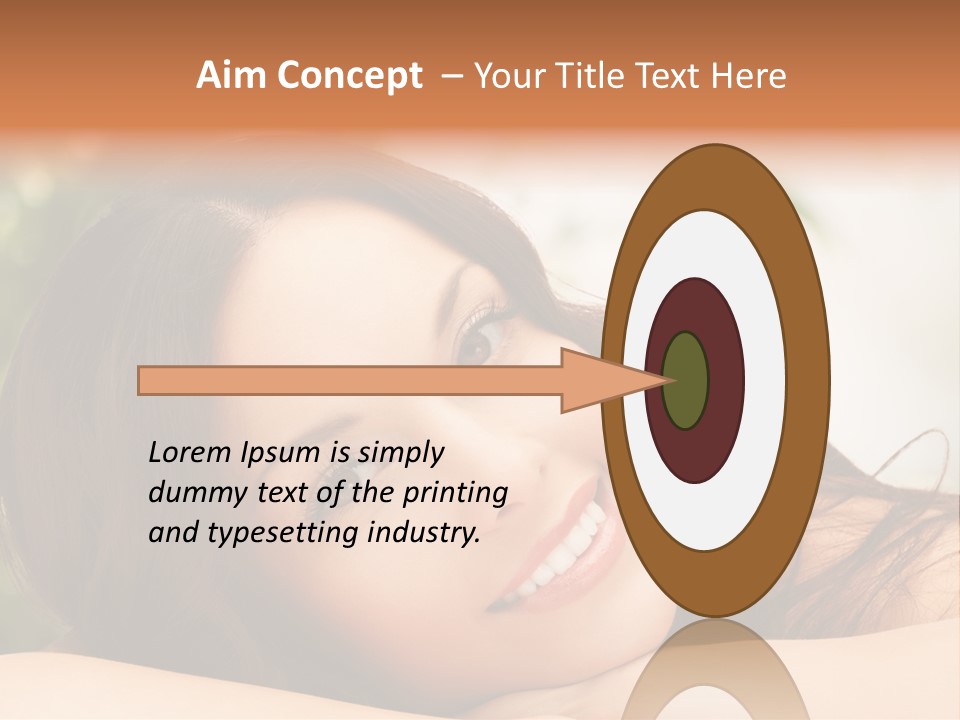 Aim Concept – Your Title Text Here

Lorem Ipsum is simply dummy text of the printing and typesetting industry.